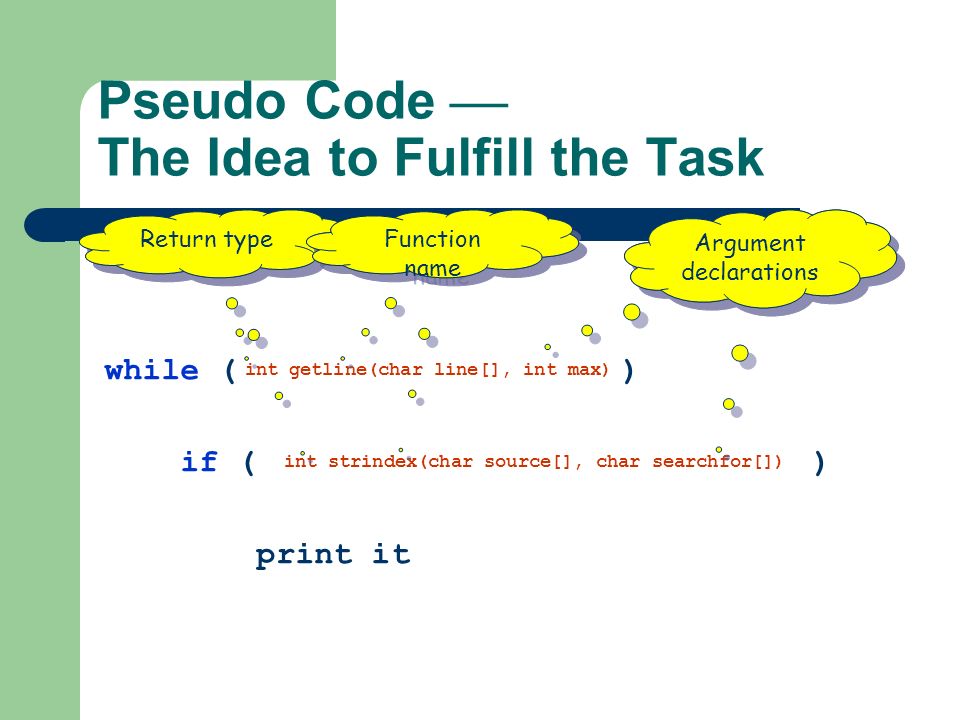 Pseudo Code —
The Idea to Fulfill the Task

Return type

Function name

Argument declarations

while ( int getline(char line[], int max) )

if ( int strindex(char source[], char searchfor[]) )

print it